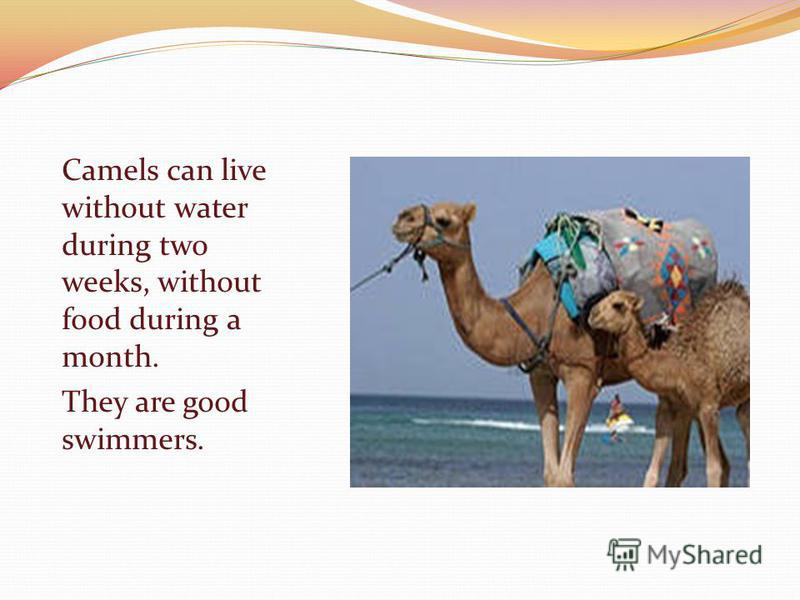 Camels can live without water during two weeks, without food during a month.

They are good swimmers.

MyShared